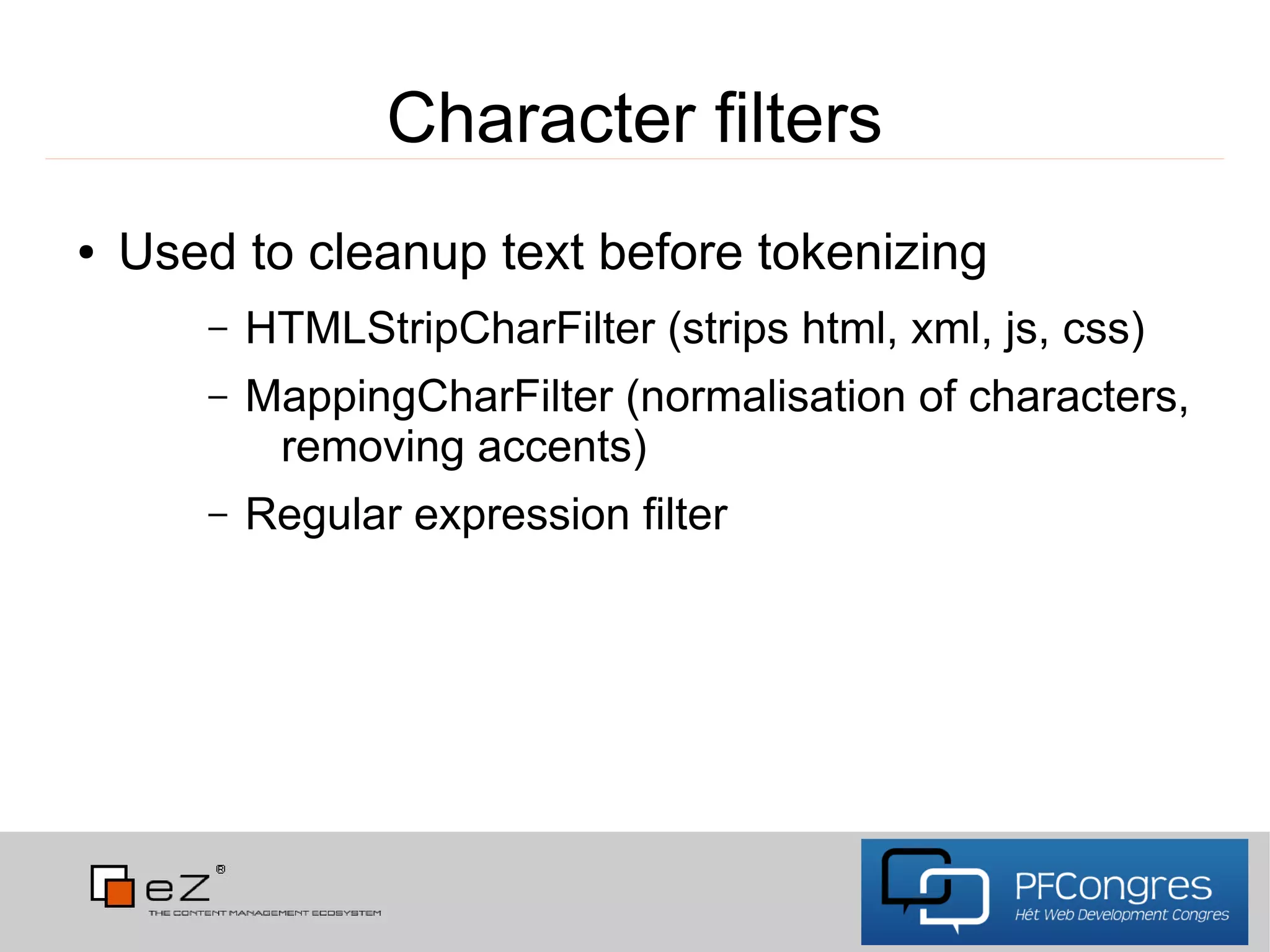 Character filters

• Used to cleanup text before tokenizing

– HTMLStripCharFilter (strips html, xml, js, css)

– MappingCharFilter (normalisation of characters, removing accents)

– Regular expression filter

eZ®
THE CONTENT MANAGEMENT ECOSYSTEM

PFCongres
Hét Web Development Congres